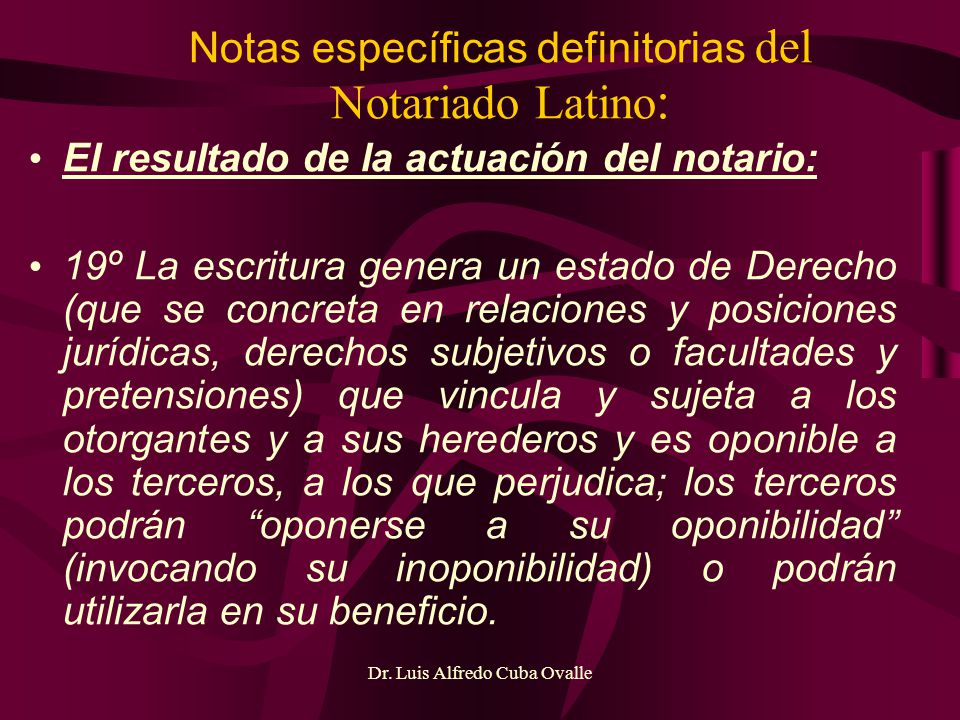 Notas específicas definitorias del Notariado Latino:

• El resultado de la actuación del notario:

• 19º La escritura genera un estado de Derecho (que se concreta en relaciones y posiciones jurídicas, derechos subjetivos o facultades y pretensiones) que vincula y sujeta a los otorgantes y a sus herederos y es oponible a los terceros, a los que perjudica; los terceros podrán “oponerse a su oponibilidad” (invocando su inoponibilidad) o podrán utilizarla en su beneficio.

Dr. Luis Alfredo Cuba Ovalle